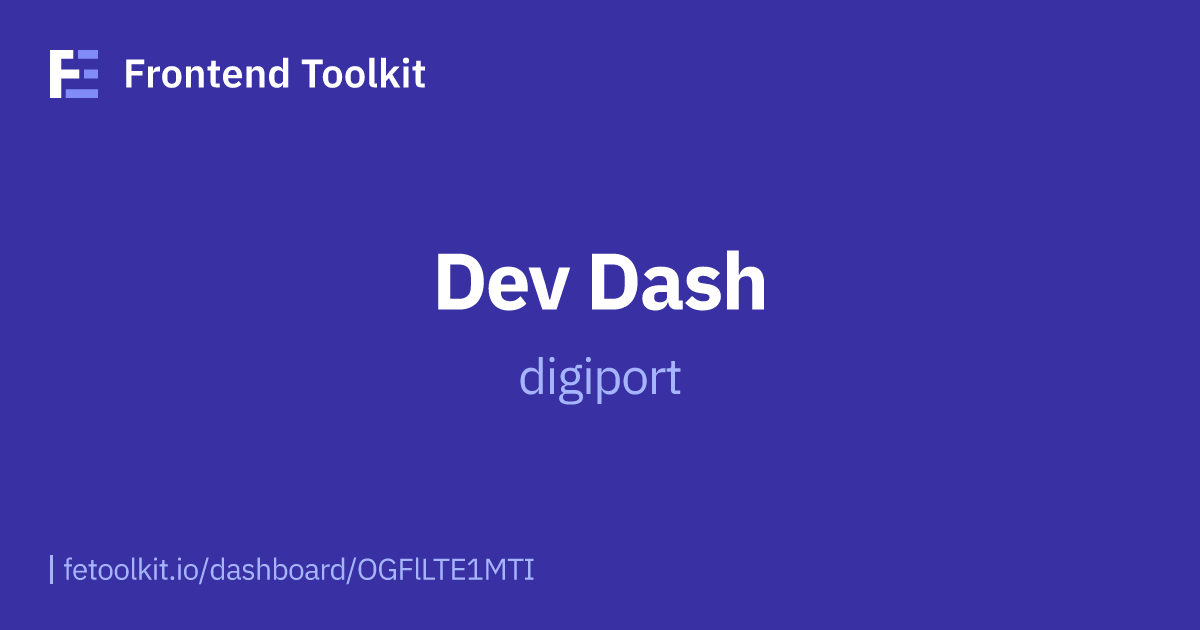 Frontend Toolkit

Dev Dash

digiport

fetoolkit.io/dashboard/OGFlLTE1MTI